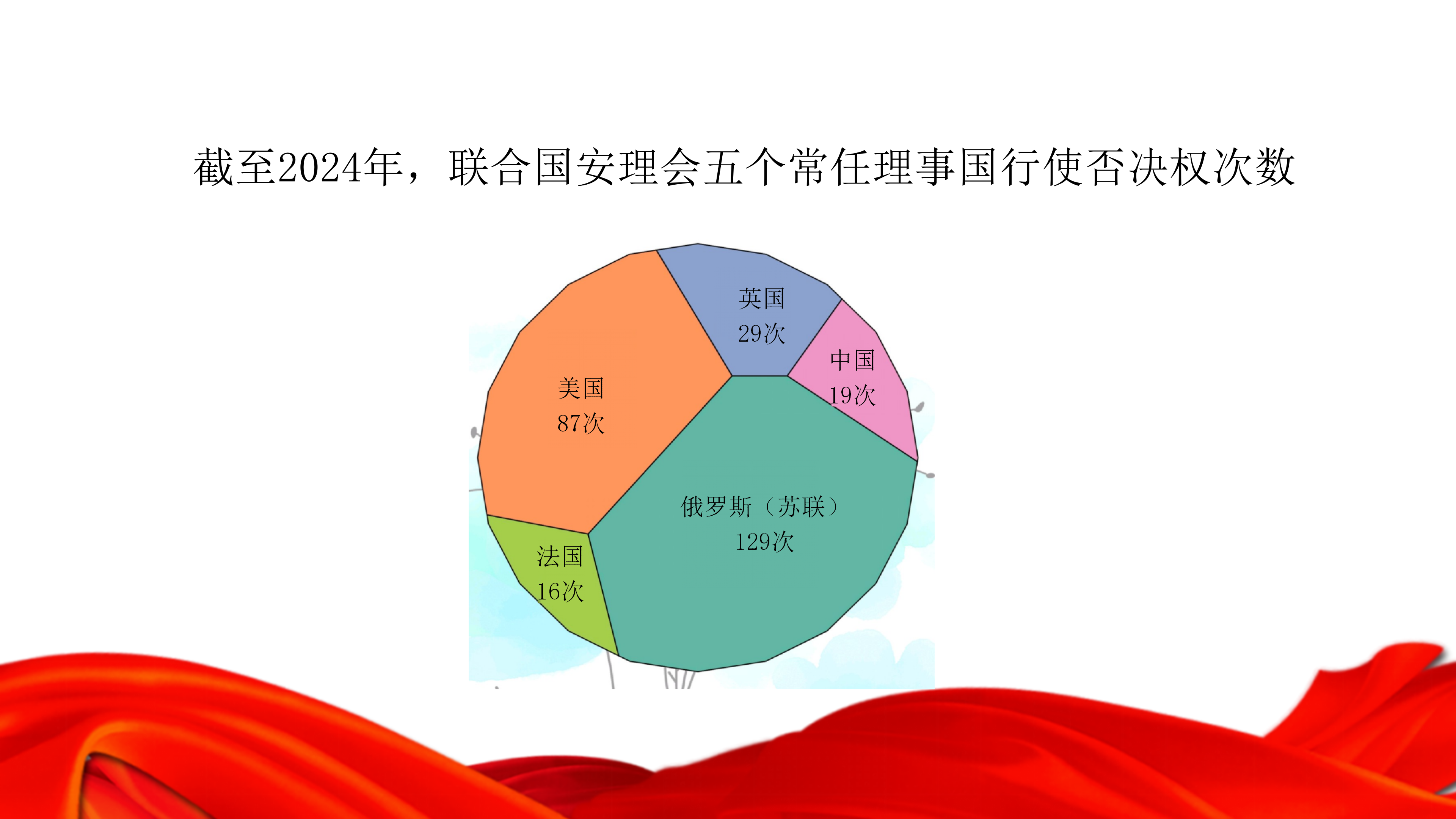 截至2024年，联合国安理会五个常任理事国行使否决权次数

英国
29次

中国
19次

美国
87次

俄罗斯（苏联）
129次

法国
16次